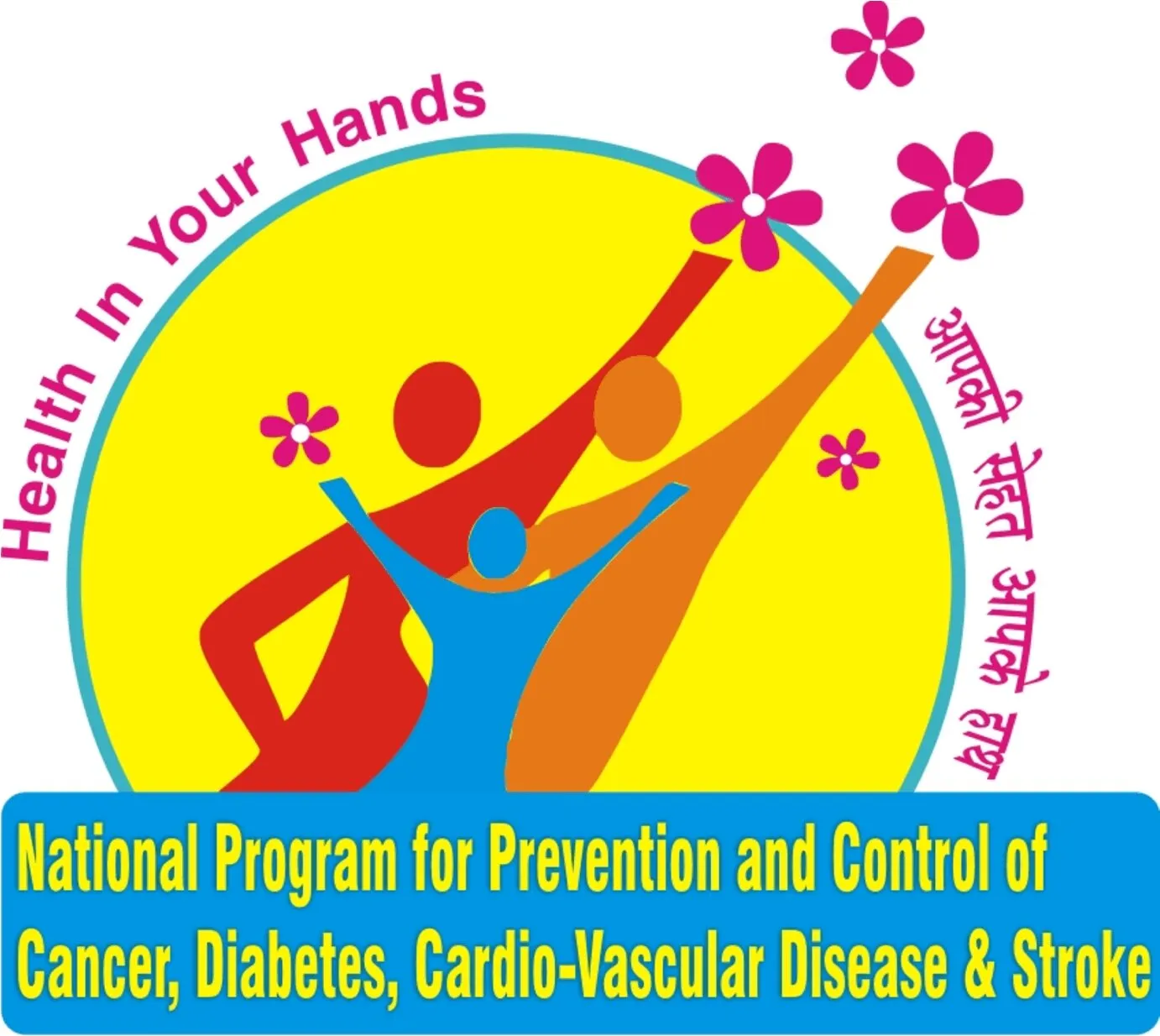 Health In Your Hands

आपकी सेहत आपके हाथ

National Program for Prevention and Control of Cancer, Diabetes, Cardio-Vascular Disease & Stroke